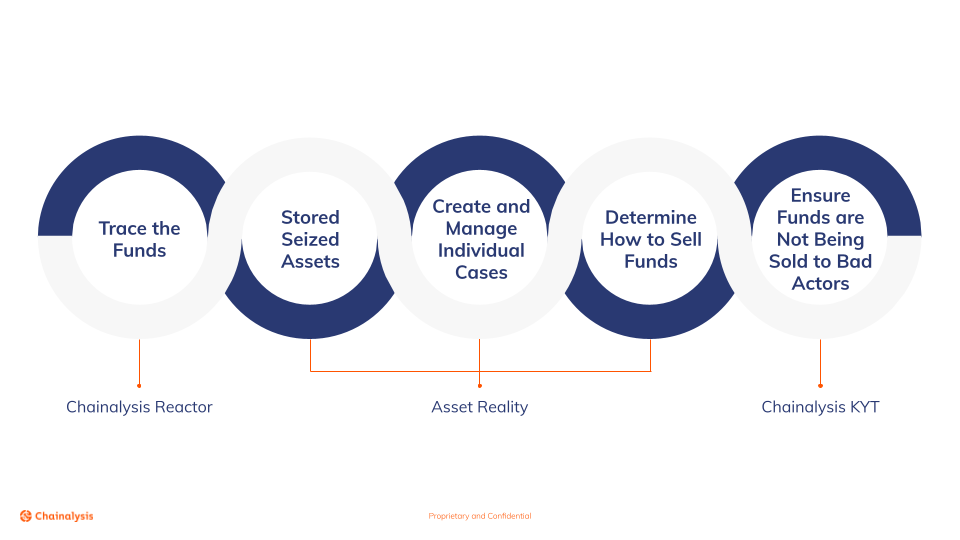 Trace the Funds

Stored Seized Assets

Create and Manage Individual Cases

Determine How to Sell Funds

Ensure Funds are Not Being Sold to Bad Actors

Chainalysis Reactor

Asset Reality

Chainalysis KYT

Chainalysis

Proprietary and Confidential